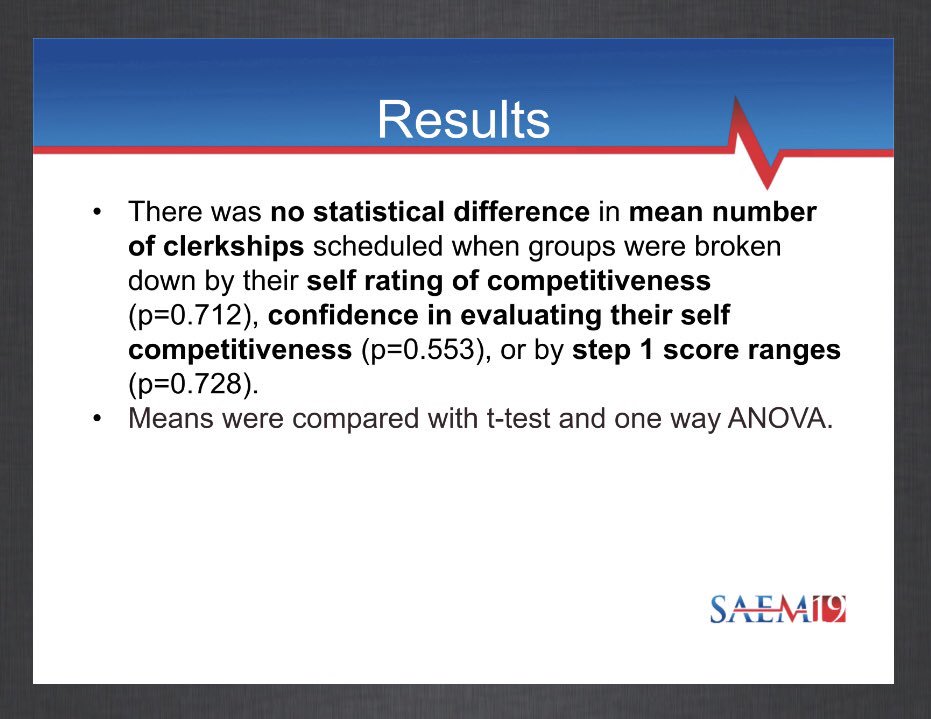 Results

• There was no statistical difference in mean number of clerkships scheduled when groups were broken down by their self rating of competitiveness (p=0.712), confidence in evaluating their self competitiveness (p=0.553), or by step 1 score ranges (p=0.728).
• Means were compared with t-test and one way ANOVA.

SAEM19